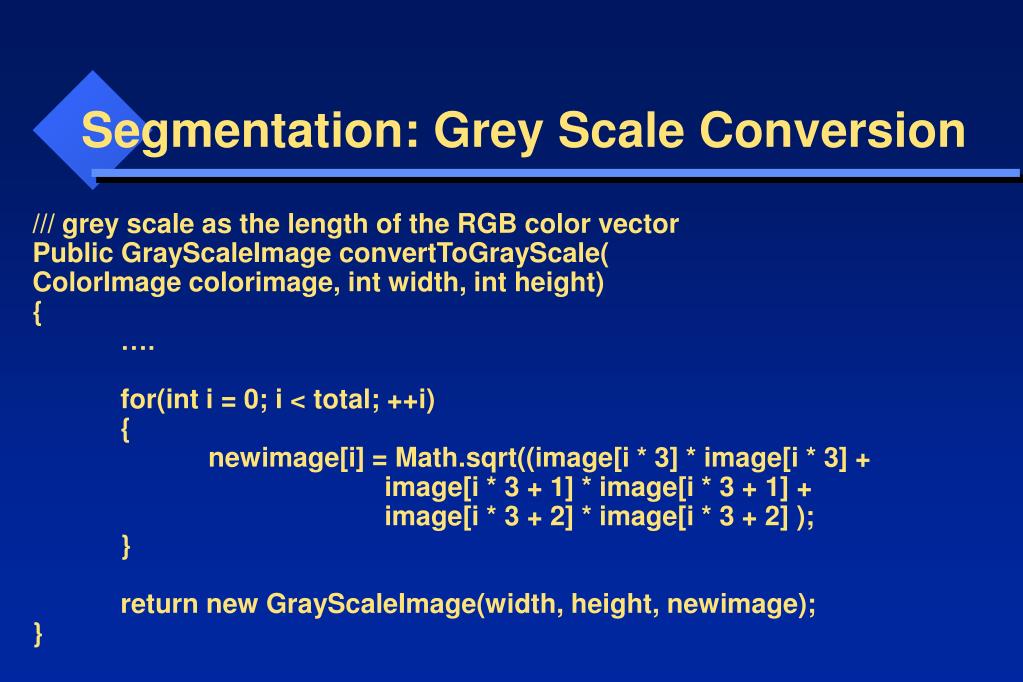 Segmentation: Grey Scale Conversion

/// grey scale as the length of the RGB color vector
Public GrayScaleImage convertToGrayScale(
ColorImage colorimage, int width, int height)
{
….

for(int i = 0; i < total; ++i)
{
newimage[i] = Math.sqrt((image[i * 3] * image[i * 3] +
image[i * 3 + 1] * image[i * 3 + 1] +
image[i * 3 + 2] * image[i * 3 + 2] );
}

return new GrayScaleImage(width, height, newimage);
}